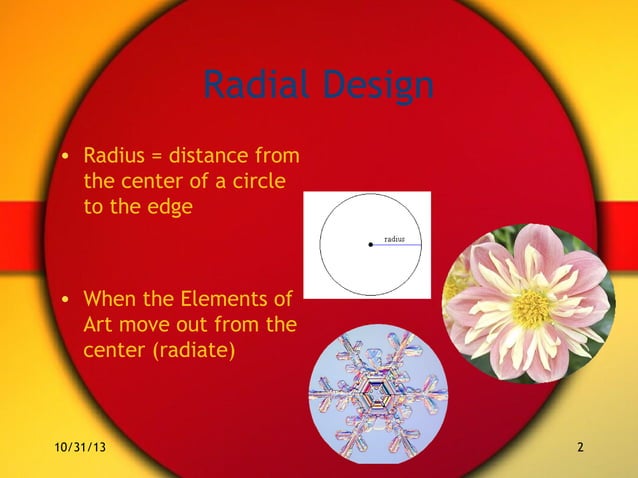 Radial Design

• Radius = distance from the center of a circle to the edge

radius

• When the Elements of Art move out from the center (radiate)

10/31/13

2